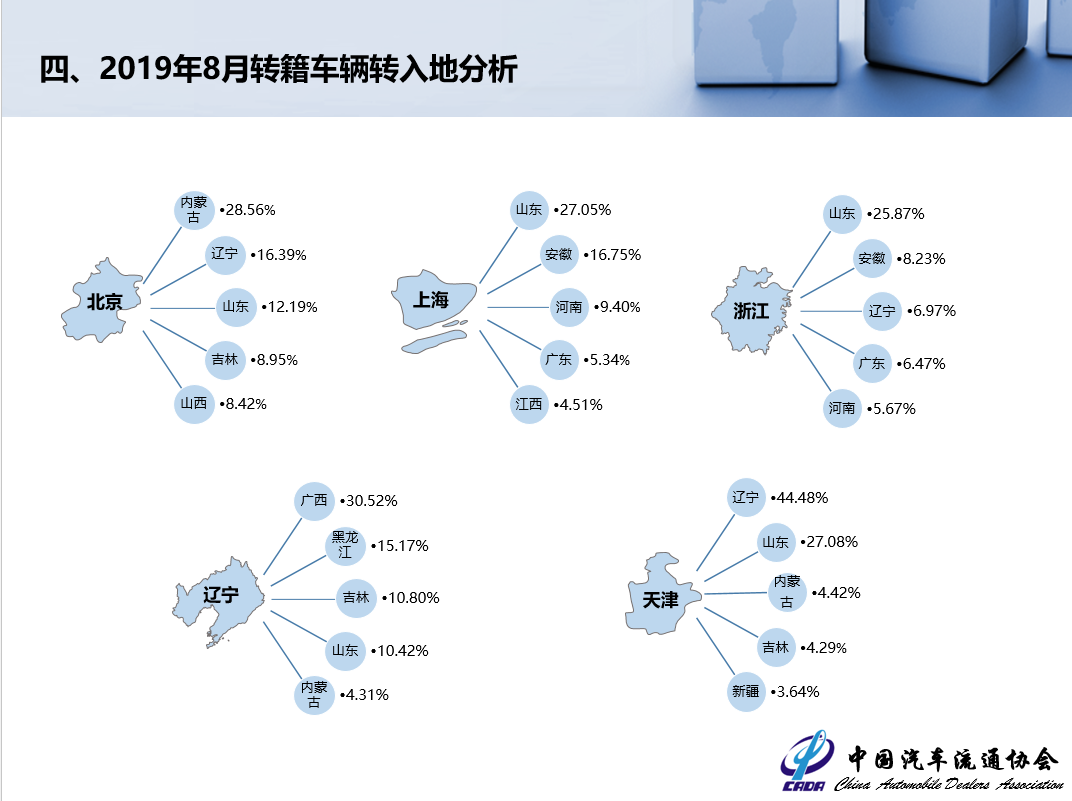 四、2019年8月转籍车辆转入地分析

北京
内蒙古 •28.56%
辽宁 •16.39%
山东 •12.19%
吉林 •8.95%
山西 •8.42%

上海
山东 •27.05%
安徽 •16.75%
河南 •9.40%
广东 •5.34%
江西 •4.51%

浙江
山东 •25.87%
安徽 •8.23%
辽宁 •6.97%
广东 •6.47%
河南 •5.67%

辽宁
广西 •30.52%
黑龙江 •15.17%
吉林 •10.80%
山东 •10.42%
内蒙古 •4.31%

天津
辽宁 •44.48%
山东 •27.08%
内蒙古 •4.42%
吉林 •4.29%
新疆 •3.64%

CADA 中国汽车流通协会 China Automobile Dealers Association